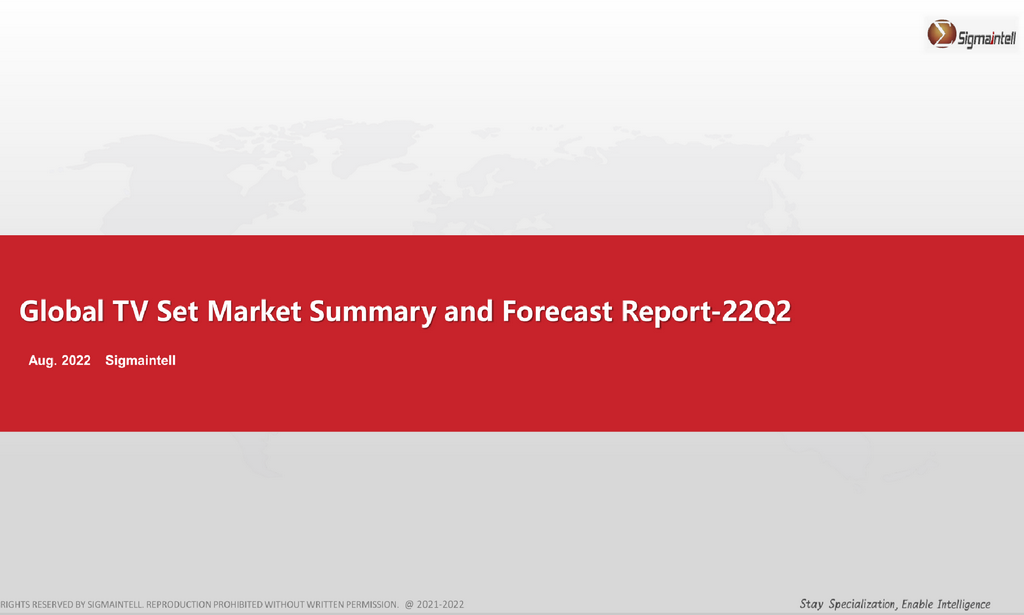 Sigmaintell

Global TV Set Market Summary and Forecast Report-22Q2

Aug. 2022 Sigmaintell

RIGHTS RESERVED BY SIGMAINTELL. REPRODUCTION PROHIBITED WITHOUT WRITTEN PERMISSION. @ 2021-2022

Stay Specialization, Enable Intelligence